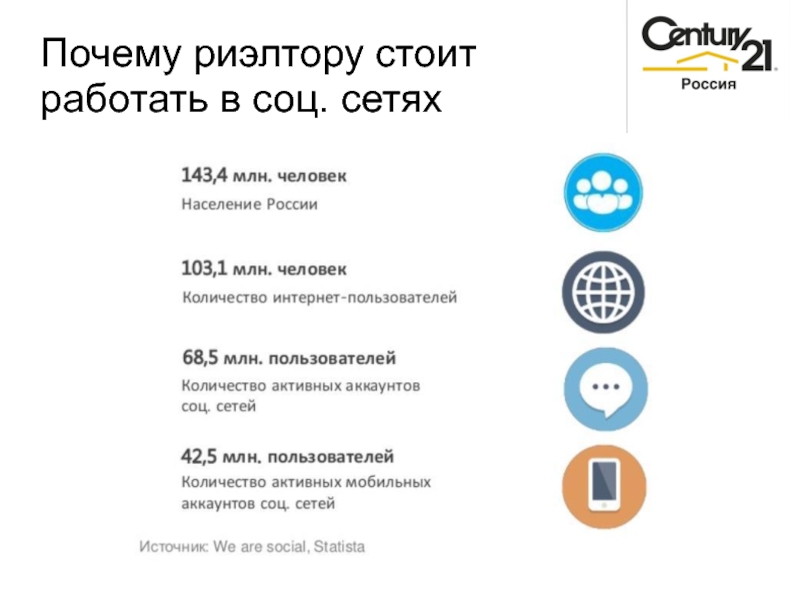 Почему риэлтору стоит работать в соц. сетях

Century 21
Россия

143,4 млн. человек
Население России

103,1 млн. человек
Количество интернет-пользователей

68,5 млн. пользователей
Количество активных аккаунтов соц. сетей

42,5 млн. пользователей
Количество активных мобильных аккаунтов соц. сетей

Источник: We are social, Statista